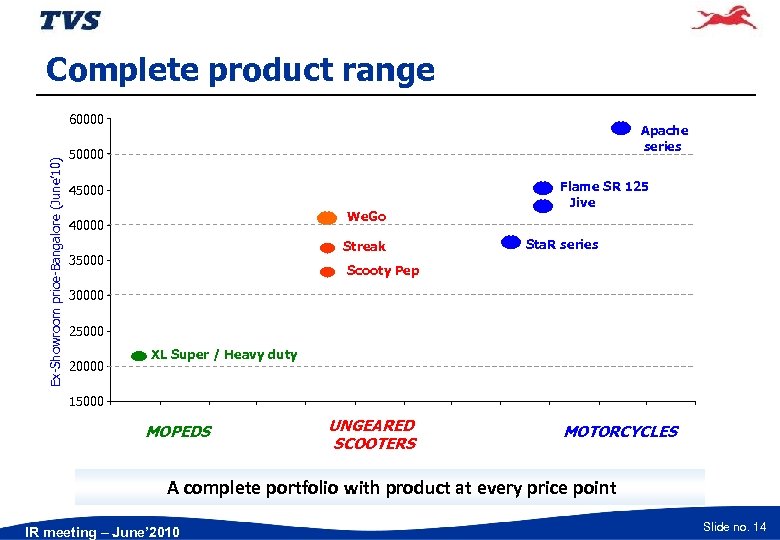 TVS

Complete product range

Ex-Showroom price-Bangalore (June'10)

60000
50000
45000
40000
35000
30000
25000
20000
15000

Apache series
Flame SR 125
Jive
WeGo
Streak
StaR series
Scooty Pep
XL Super / Heavy duty

MOPEDS
UNGEARED SCOOTERS
MOTORCYCLES

A complete portfolio with product at every price point

IR meeting – June'2010

Slide no. 14